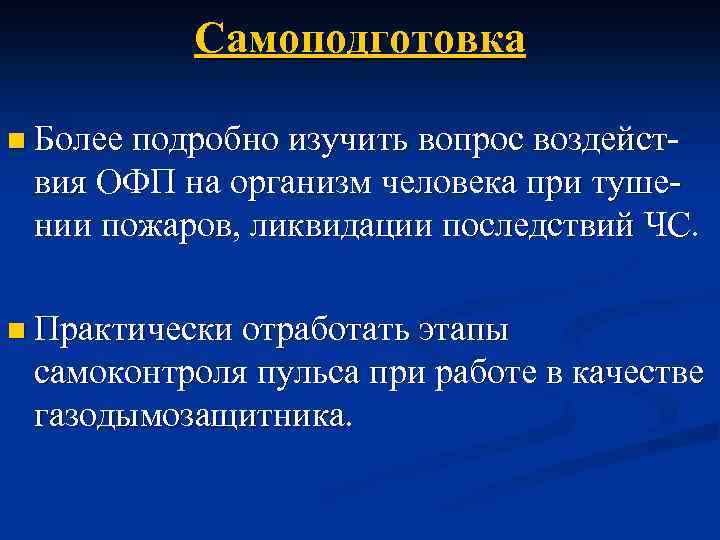 Самоподготовка

Более подробно изучить вопрос воздействия ОФП на организм человека при тушении пожаров, ликвидации последствий ЧС.

Практически отработать этапы самоконтроля пульса при работе в качестве газодымозащитника.